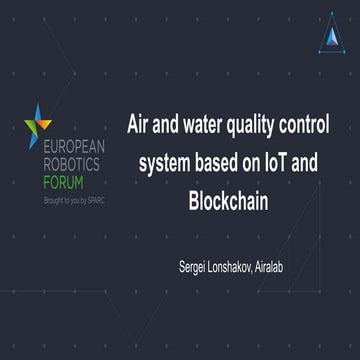 EUROPEAN
ROBOTICS
FORUM
Brought to you by SPARC

Air and water quality control system based on IoT and Blockchain

Sergei Lonshakov, Airalab